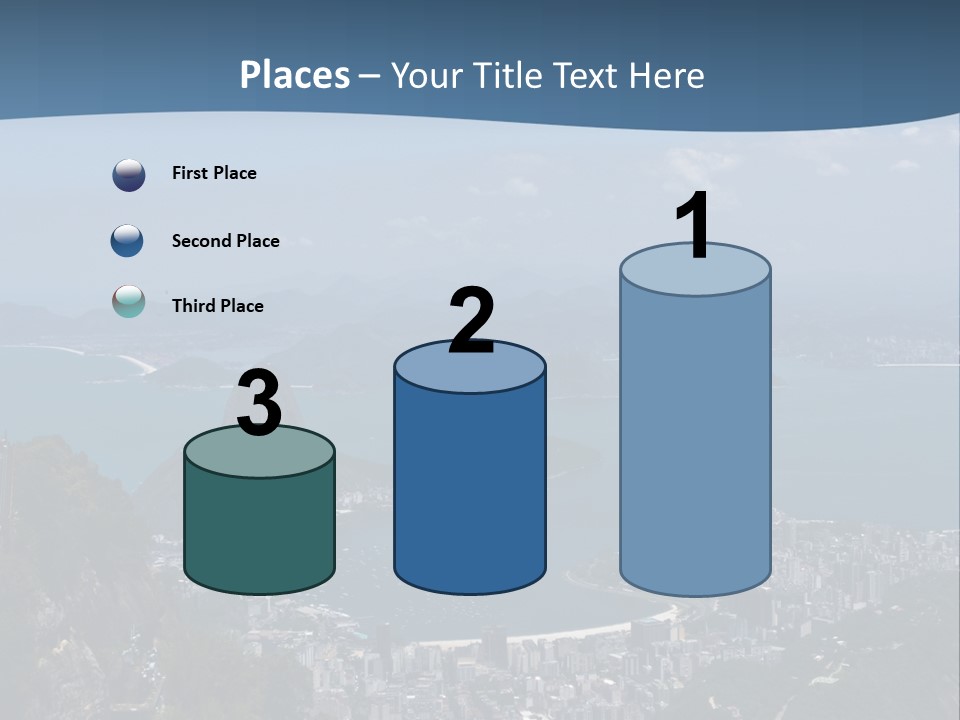 Places – Your Title Text Here

First Place

Second Place

Third Place

3

2

1